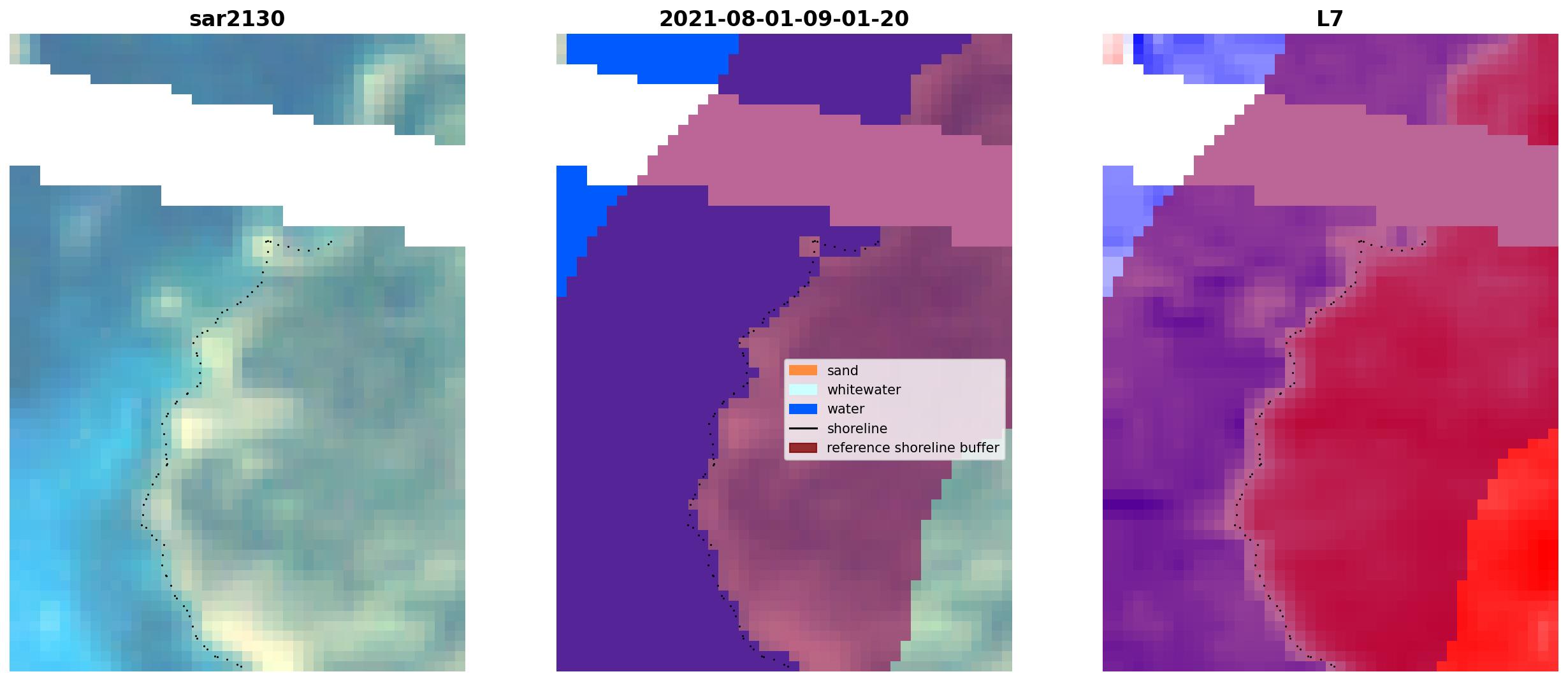 sar2130

2021-08-01-09-01-20

sand
whitewater
water
shoreline
reference shoreline buffer

L7